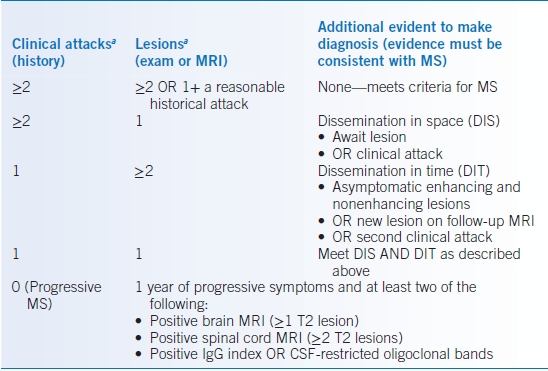 | Clinical attacks$^a$ (history) | Lesions$^a$ (exam or MRI) | Additional evident to make diagnosis (evidence must be consistent with MS) |
|---|---|---|
| $\geq$2 | $\geq$2 OR 1+ a reasonable historical attack | None—meets criteria for MS |
| $\geq$2 | 1 | Dissemination in space (DIS) • Await lesion • OR clinical attack |
| 1 | $\geq$2 | Dissemination in time (DIT) • Asymptomatic enhancing and nonenhancing lesions • OR new lesion on follow-up MRI • OR second clinical attack |
| 1 | 1 | Meet DIS AND DIT as described above |
| 0 (Progressive MS) | 1 year of progressive symptoms and at least two of the following: • Positive brain MRI ($\geq$1 T2 lesion) • Positive spinal cord MRI ($\geq$2 T2 lesions) • Positive IgG index OR CSF-restricted oligoclonal bands | |